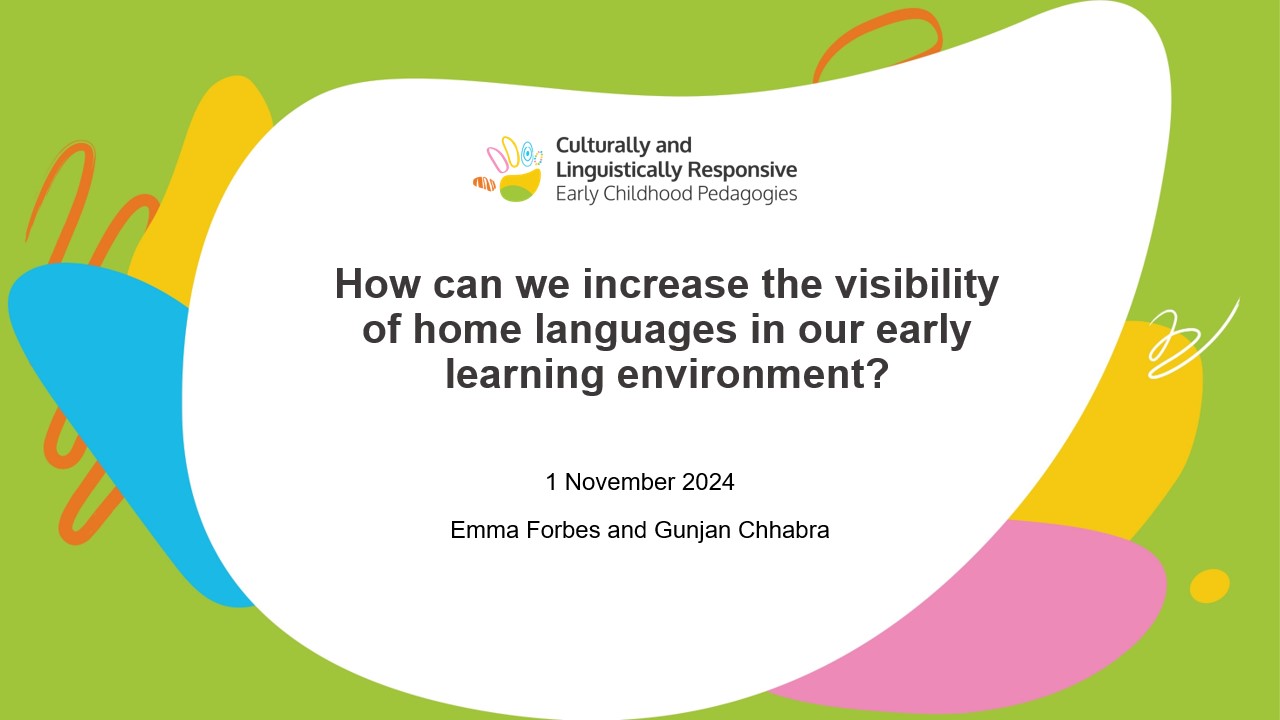 Culturally and
Linguistically Responsive
Early Childhood Pedagogies

How can we increase the visibility of home languages in our early learning environment?

1 November 2024

Emma Forbes and Gunjan Chhabra